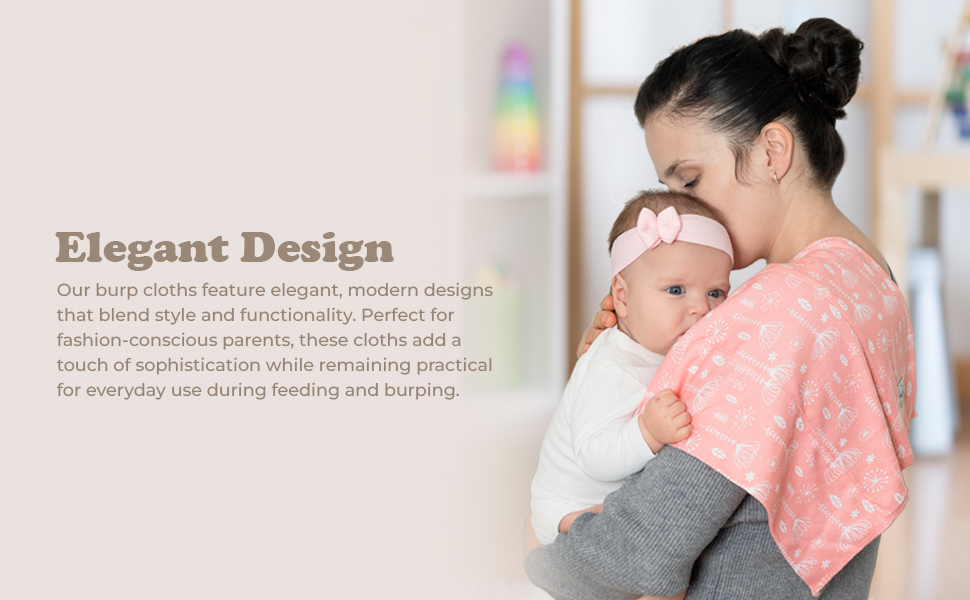 Elegant Design

Our burp cloths feature elegant, modern designs that blend style and functionality. Perfect for fashion-conscious parents, these cloths add a touch of sophistication while remaining practical for everyday use during feeding and burping.